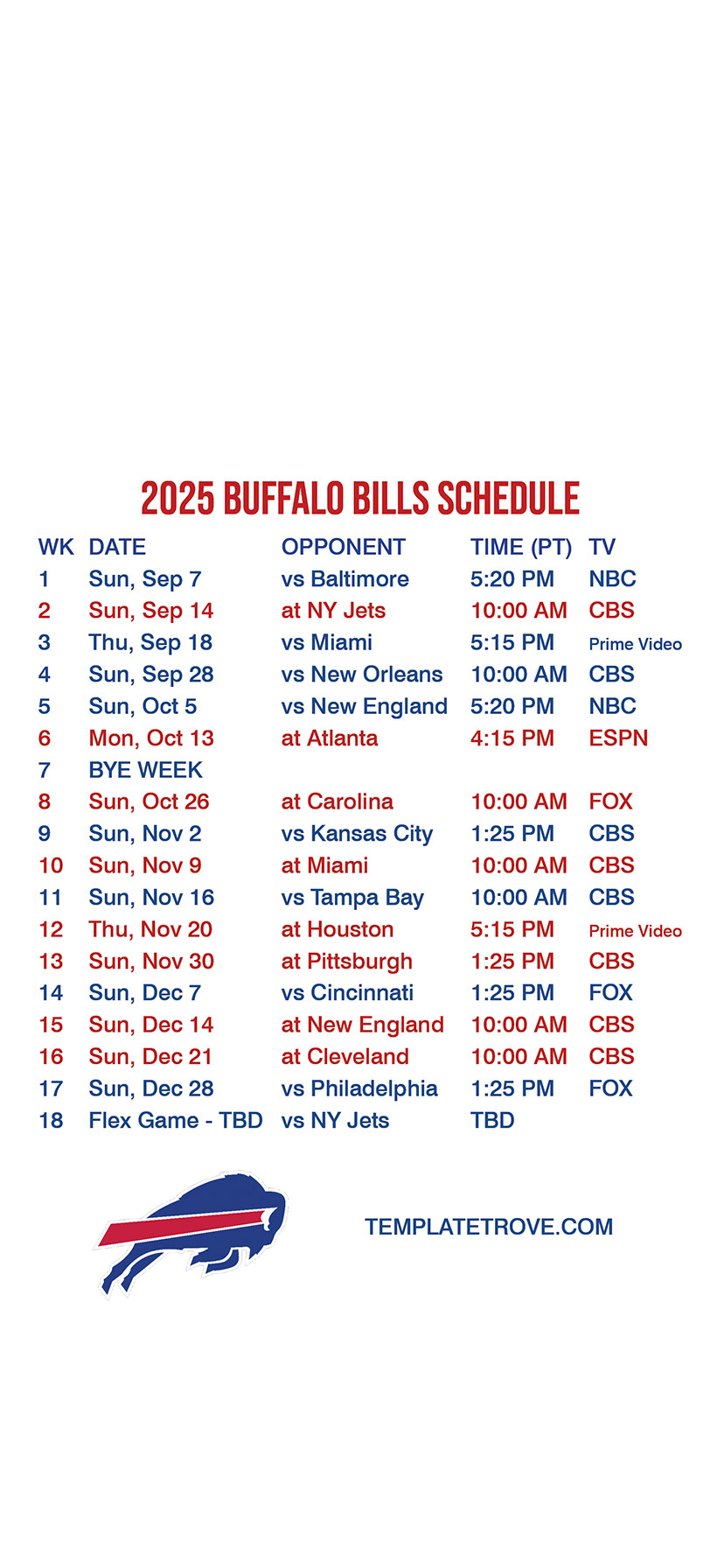 2025 BUFFALO BILLS SCHEDULE

| WK | DATE | OPPONENT | TIME (PT) | TV |
|---|---|---|---|---|
| 1 | Sun, Sep 7 | vs Baltimore | 5:20 PM | NBC |
| 2 | Sun, Sep 14 | at NY Jets | 10:00 AM | CBS |
| 3 | Thu, Sep 18 | vs Miami | 5:15 PM | Prime Video |
| 4 | Sun, Sep 28 | vs New Orleans | 10:00 AM | CBS |
| 5 | Sun, Oct 5 | vs New England | 5:20 PM | NBC |
| 6 | Mon, Oct 13 | at Atlanta | 4:15 PM | ESPN |
| 7 | BYE WEEK | | | |
| 8 | Sun, Oct 26 | at Carolina | 10:00 AM | FOX |
| 9 | Sun, Nov 2 | vs Kansas City | 1:25 PM | CBS |
| 10 | Sun, Nov 9 | at Miami | 10:00 AM | CBS |
| 11 | Sun, Nov 16 | vs Tampa Bay | 10:00 AM | CBS |
| 12 | Thu, Nov 20 | at Houston | 5:15 PM | Prime Video |
| 13 | Sun, Nov 30 | at Pittsburgh | 1:25 PM | CBS |
| 14 | Sun, Dec 7 | vs Cincinnati | 1:25 PM | FOX |
| 15 | Sun, Dec 14 | at New England | 10:00 AM | CBS |
| 16 | Sun, Dec 21 | at Cleveland | 10:00 AM | CBS |
| 17 | Sun, Dec 28 | vs Philadelphia | 1:25 PM | FOX |
| 18 | Flex Game - TBD | vs NY Jets | TBD | |

TEMPLATETROVE.COM